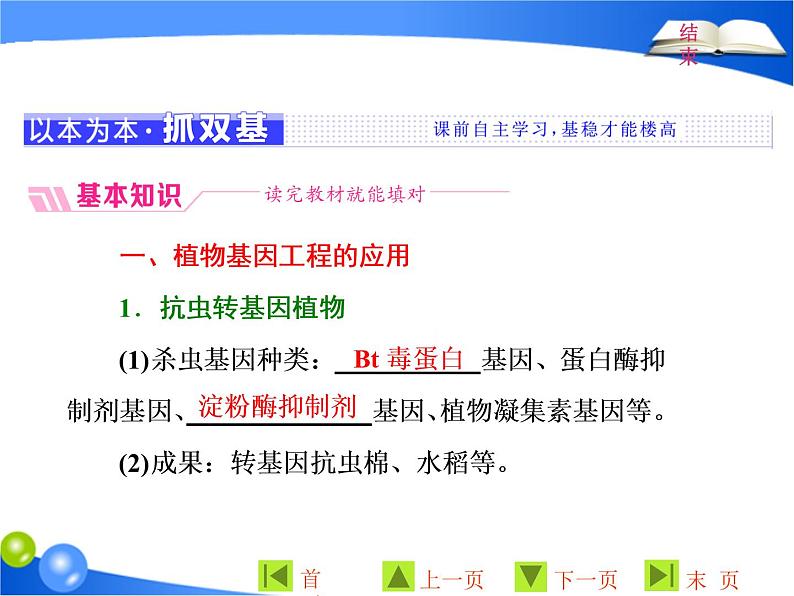 结束

以本为本·抓双基　课前自主学习，基稳才能楼高

基本知识　读完教材就能填对

一、植物基因工程的应用

1．抗虫转基因植物

(1)杀虫基因种类：Bt 毒蛋白基因、蛋白酶抑制剂基因、淀粉酶抑制剂基因、植物凝集素基因等。

(2)成果：转基因抗虫棉、水稻等。

首　上一页　下一页　末 页